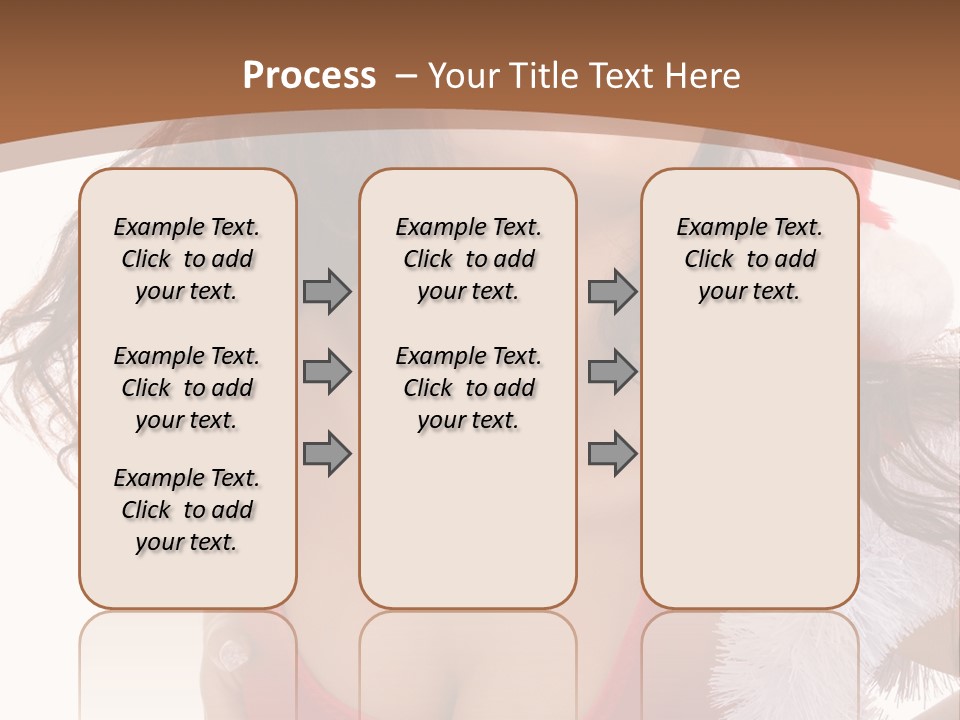 Process – Your Title Text Here

Example Text. Click to add your text.

Example Text. Click to add your text.

Example Text. Click to add your text.

Example Text. Click to add your text.

Example Text. Click to add your text.

Example Text. Click to add your text.